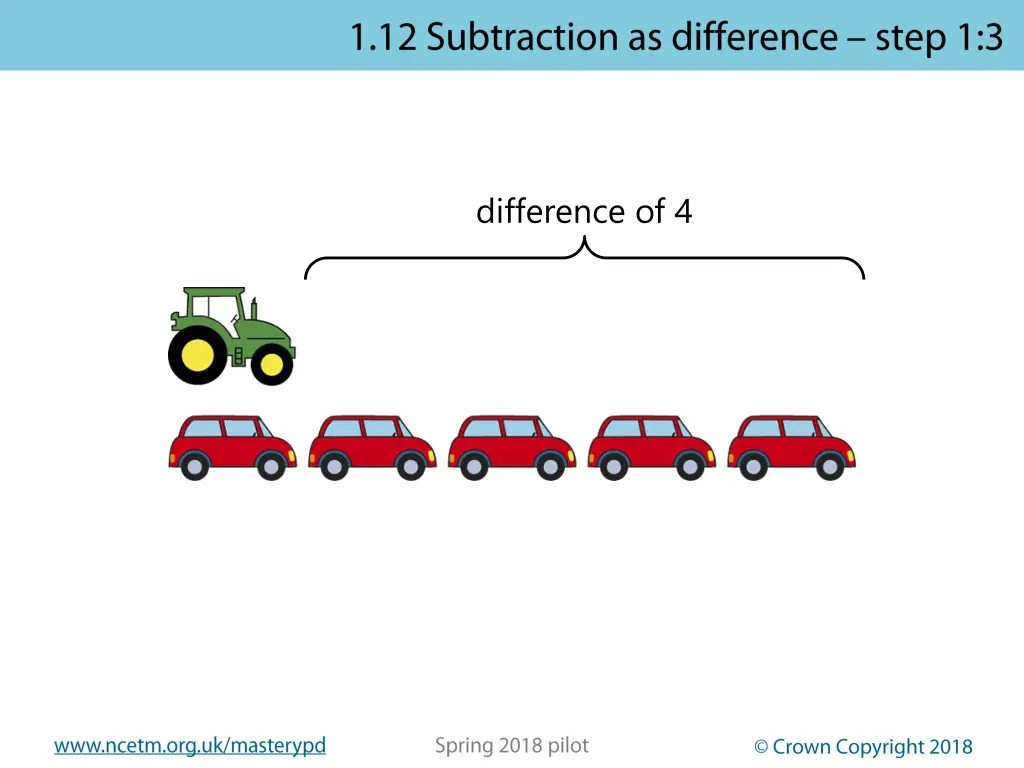 1.12 Subtraction as difference – step 1:3

difference of 4

www.ncetm.org.uk/masterypd

Spring 2018 pilot

© Crown Copyright 2018